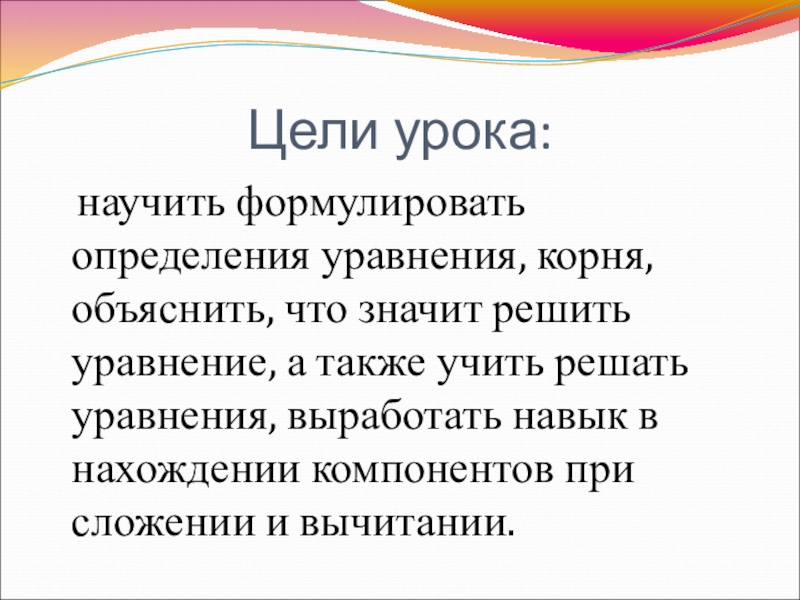 Цели урока:

научить формулировать определения уравнения, корня, объяснить, что значит решить уравнение, а также учить решать уравнения, выработать навык в нахождении компонентов при сложении и вычитании.